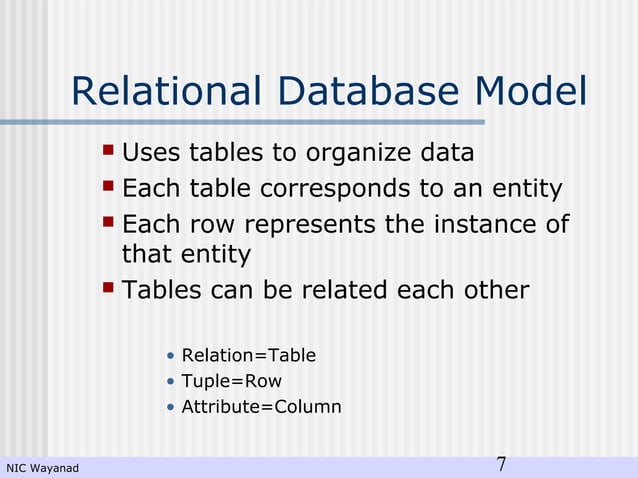 Relational Database Model

- Uses tables to organize data
- Each table corresponds to an entity
- Each row represents the instance of that entity
- Tables can be related each other

• Relation=Table
• Tuple=Row
• Attribute=Column

NIC Wayanad

7